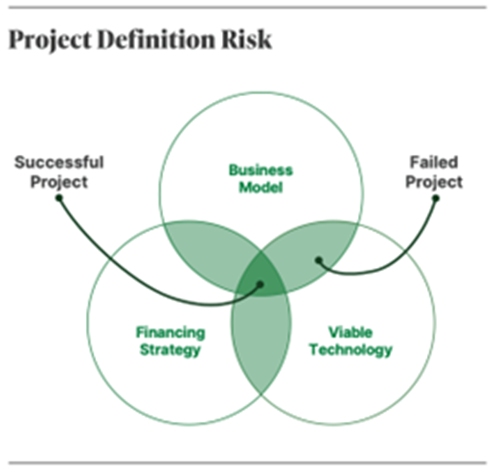 Project Definition Risk

Successful Project

Business Model

Failed Project

Financing Strategy

Viable Technology